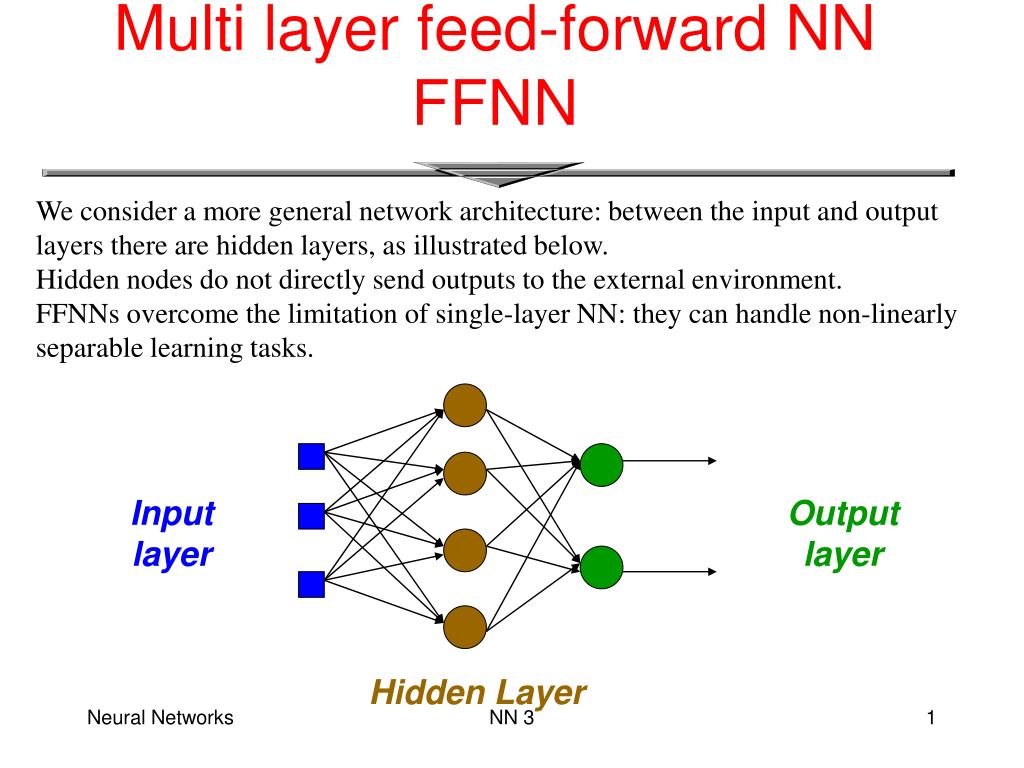 Multi layer feed-forward NN
FFNN

We consider a more general network architecture: between the input and output layers there are hidden layers, as illustrated below.
Hidden nodes do not directly send outputs to the external environment.
FFNNs overcome the limitation of single-layer NN: they can handle non-linearly separable learning tasks.

Input layer

Output layer

Hidden Layer

Neural Networks

NN 3

1